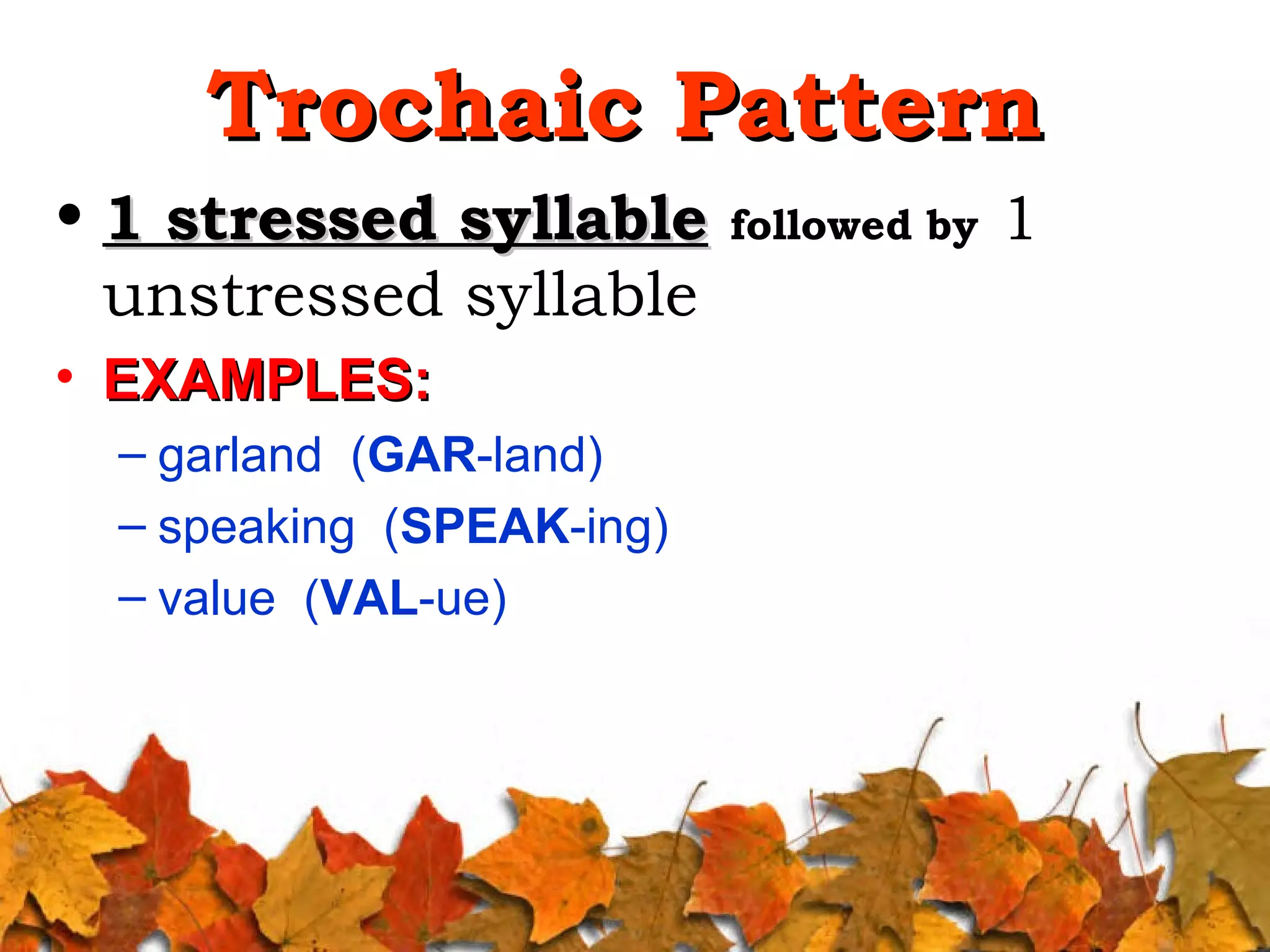 Trochaic Pattern

• 1 stressed syllable followed by 1 unstressed syllable

• EXAMPLES:
– garland (GAR-land)
– speaking (SPEAK-ing)
– value (VAL-ue)